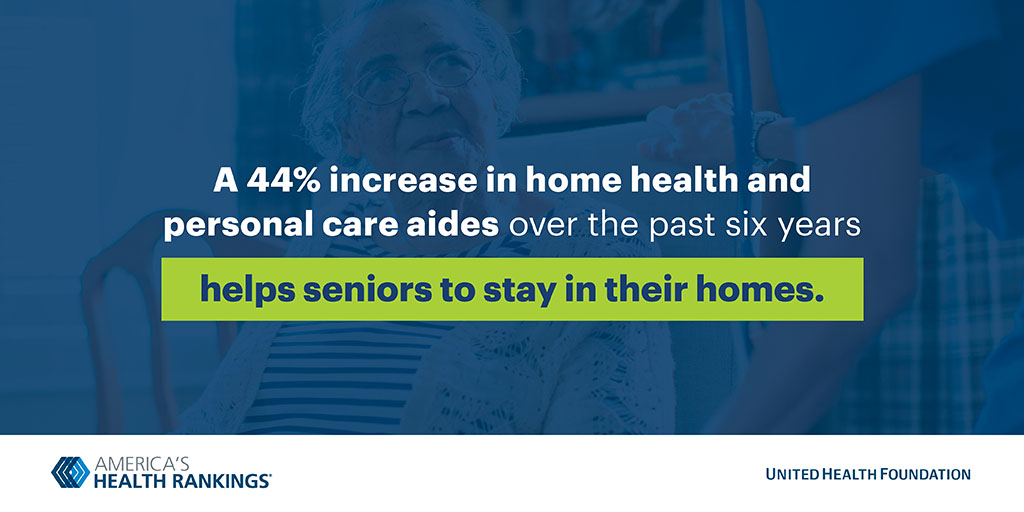 A 44% increase in home health and personal care aides over the past six years

helps seniors to stay in their homes.

AMERICA'S HEALTH RANKINGS®

UNITED HEALTH FOUNDATION